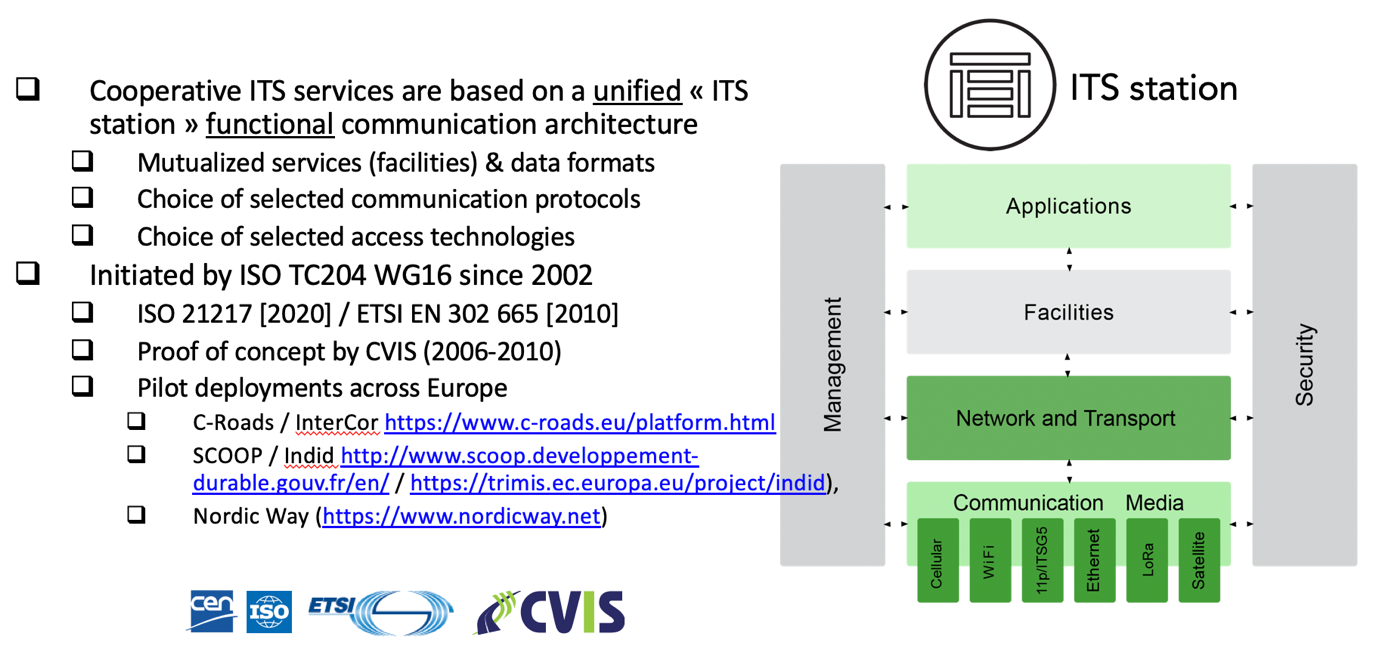 ❑ Cooperative ITS services are based on a unified « ITS station » functional communication architecture

❑ Mutualized services (facilities) & data formats

❑ Choice of selected communication protocols

❑ Choice of selected access technologies

❑ Initiated by ISO TC204 WG16 since 2002

❑ ISO 21217 [2020] / ETSI EN 302 665 [2010]

❑ Proof of concept by CVIS (2006-2010)

❑ Pilot deployments across Europe

❑ C-Roads / InterCor https://www.c-roads.eu/platform.html

❑ SCOOP / Indid http://www.scoop.developpement-durable.gouv.fr/en/ / https://trimis.ec.europa.eu/project/indid),

❑ Nordic Way (https://www.nordicway.net)

cen ISO ETSI CVIS

ITS station

Management

Applications

Facilities

Network and Transport

Communication Media

Cellular

WiFi

11p/ITSG5

Ethernet

LoRa

Satellite

Security